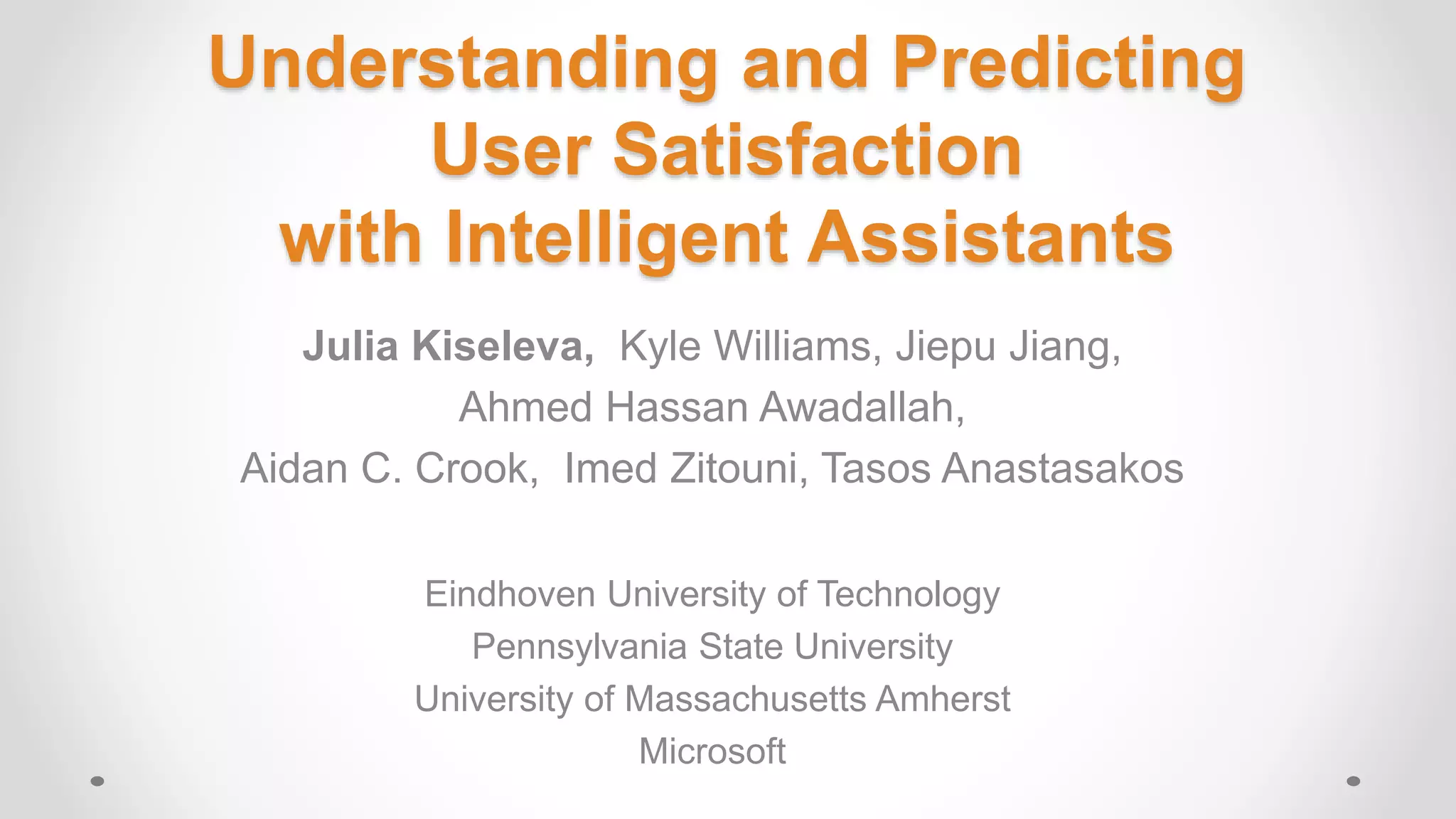 Understanding and Predicting User Satisfaction with Intelligent Assistants

Julia Kiseleva, Kyle Williams, Jiepu Jiang, Ahmed Hassan Awadallah, Aidan C. Crook, Imed Zitouni, Tasos Anastasakos

Eindhoven University of Technology
Pennsylvania State University
University of Massachusetts Amherst
Microsoft